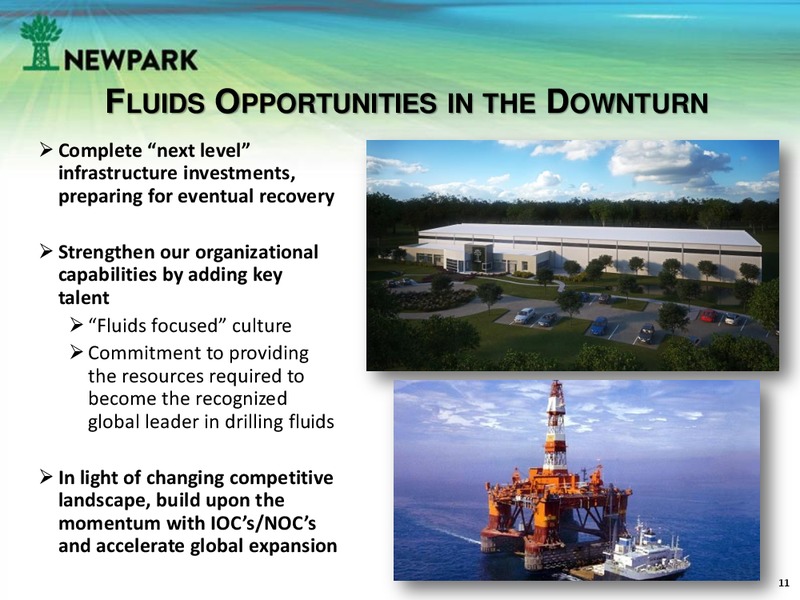 NEWPARK

FLUIDS OPPORTUNITIES IN THE DOWNTURN

➢ Complete “next level” infrastructure investments, preparing for eventual recovery

➢ Strengthen our organizational capabilities by adding key talent

➢ “Fluids focused” culture

➢ Commitment to providing the resources required to become the recognized global leader in drilling fluids

➢ In light of changing competitive landscape, build upon the momentum with IOC’s/NOC’s and accelerate global expansion

11